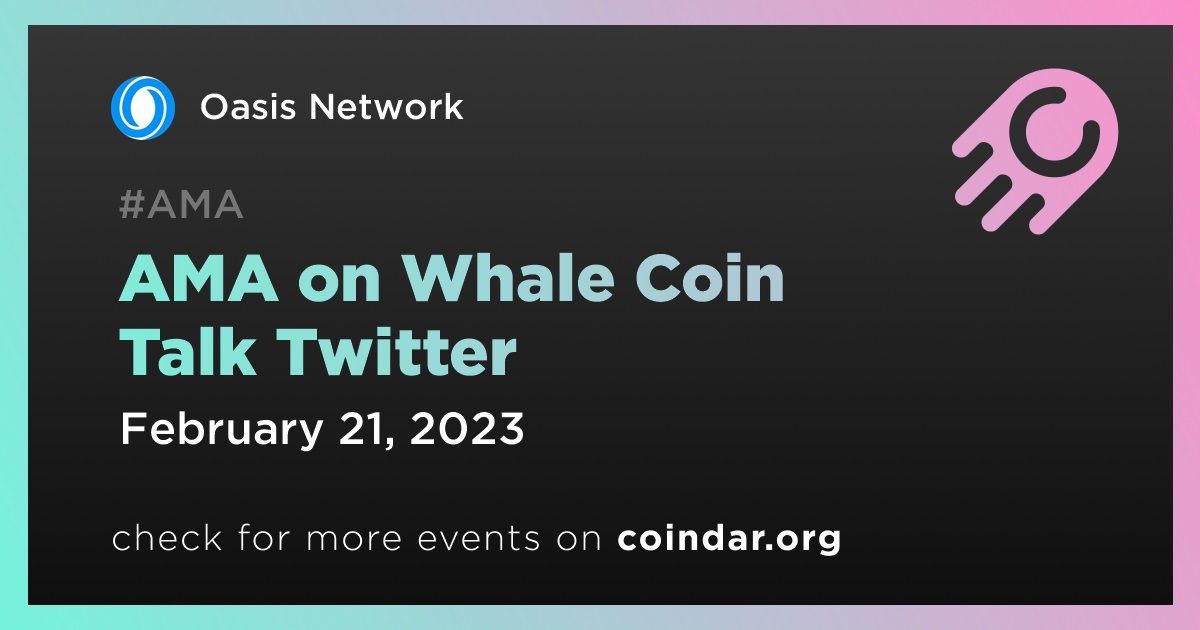 Oasis Network

#AMA

AMA on Whale Coin Talk Twitter

February 21, 2023

check for more events on coindar.org